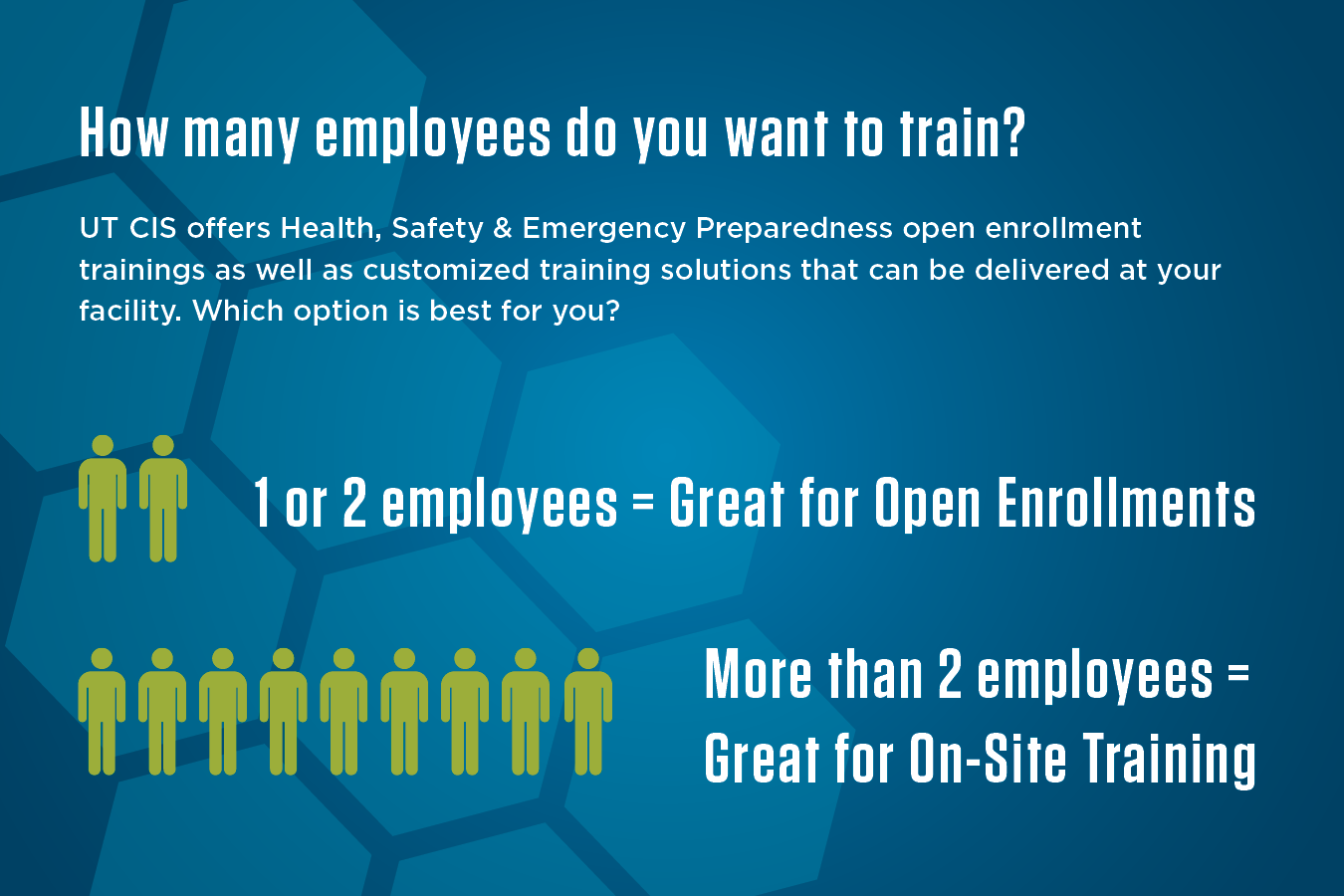 How many employees do you want to train?

UT CIS offers Health, Safety & Emergency Preparedness open enrollment trainings as well as customized training solutions that can be delivered at your facility. Which option is best for you?

1 or 2 employees = Great for Open Enrollments

More than 2 employees = Great for On-Site Training